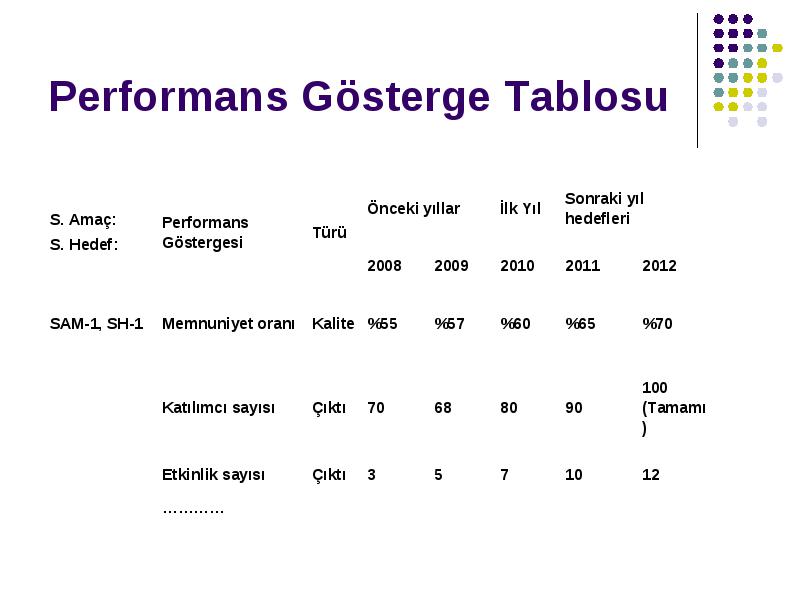 Performans Gösterge Tablosu

| S. Amaç: S. Hedef: | Performans Göstergesi | Türü | Önceki yıllar | | İlk Yıl | Sonraki yıl hedefleri | |
|---|---|---|---|---|---|---|---|
| | | | 2008 | 2009 | 2010 | 2011 | 2012 |
| SAM-1, SH-1 | Memnuniyet oranı | Kalite | %55 | %57 | %60 | %65 | %70 |
| | Katılımcı sayısı | Çıktı | 70 | 68 | 80 | 90 | 100 (Tamamı) |
| | Etkinlik sayısı | Çıktı | 3 | 5 | 7 | 10 | 12 |
| | ………… | | | | | | |